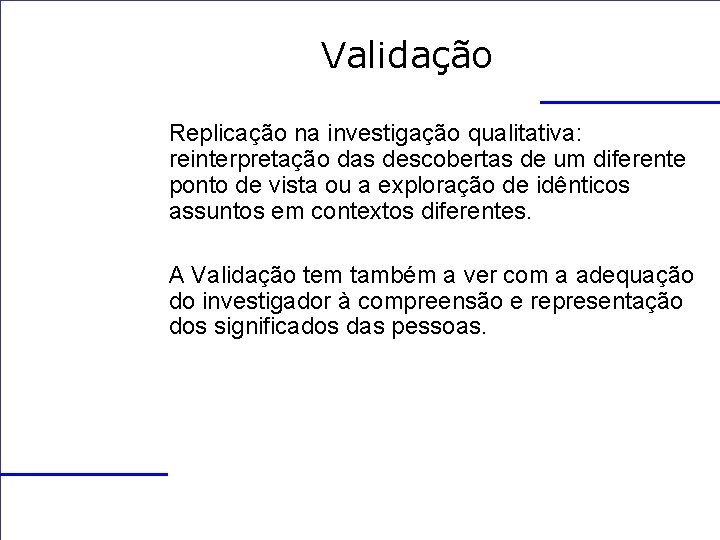 Validação

Replicação na investigação qualitativa: reinterpretação das descobertas de um diferente ponto de vista ou a exploração de idênticos assuntos em contextos diferentes.

A Validação tem também a ver com a adequação do investigador à compreensão e representação dos significados das pessoas.